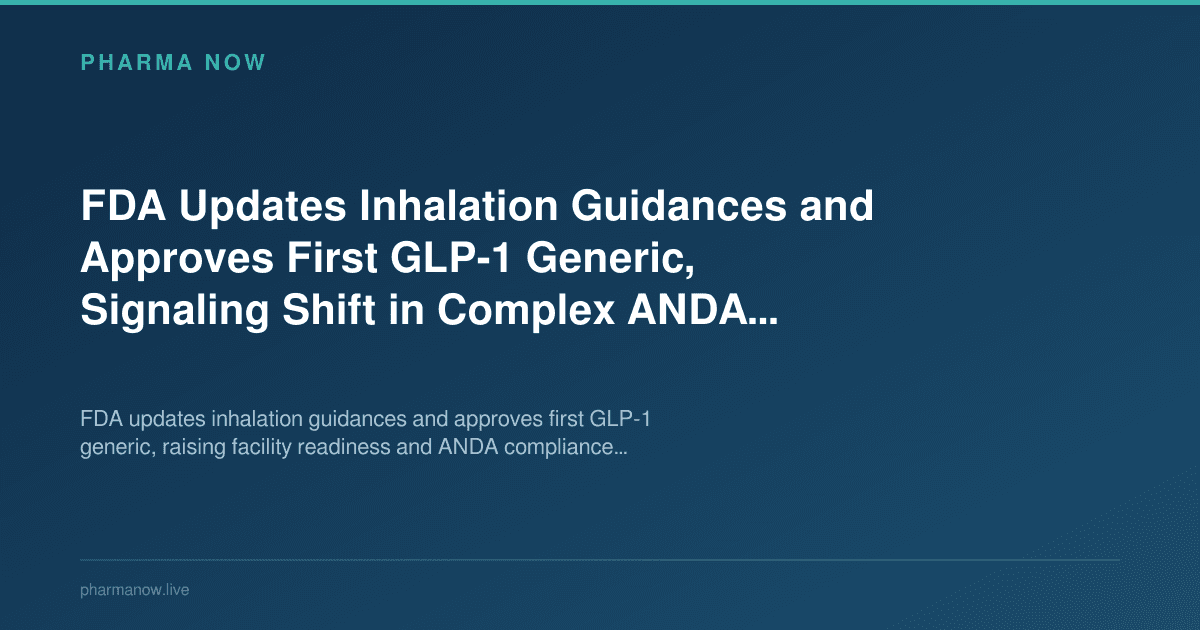 PHARMA NOW

FDA Updates Inhalation Guidances and Approves First GLP-1 Generic, Signaling Shift in Complex ANDA...

FDA updates inhalation guidances and approves first GLP-1 generic, raising facility readiness and ANDA compliance...

pharmanow.live